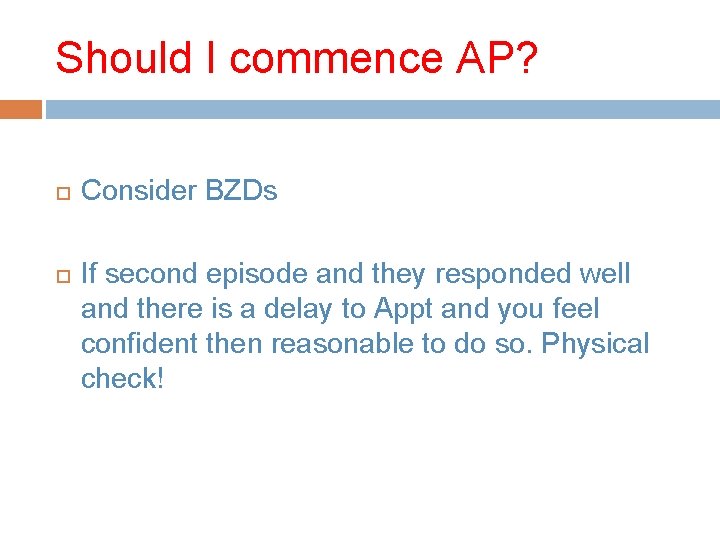 Should I commence AP?

Consider BZDs

If second episode and they responded well and there is a delay to Appt and you feel confident then reasonable to do so. Physical check!